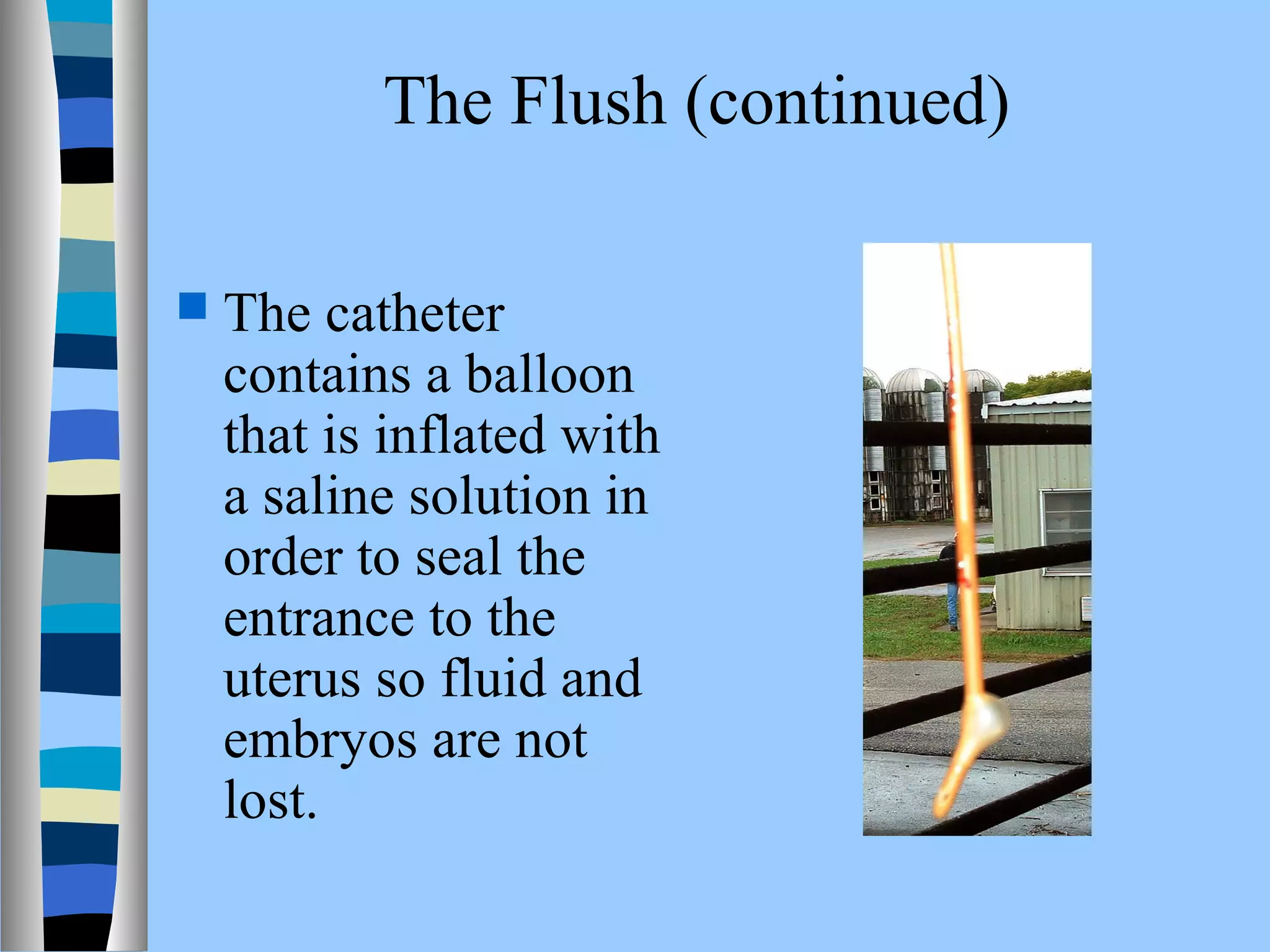 The Flush (continued)

The catheter contains a balloon that is inflated with a saline solution in order to seal the entrance to the uterus so fluid and embryos are not lost.